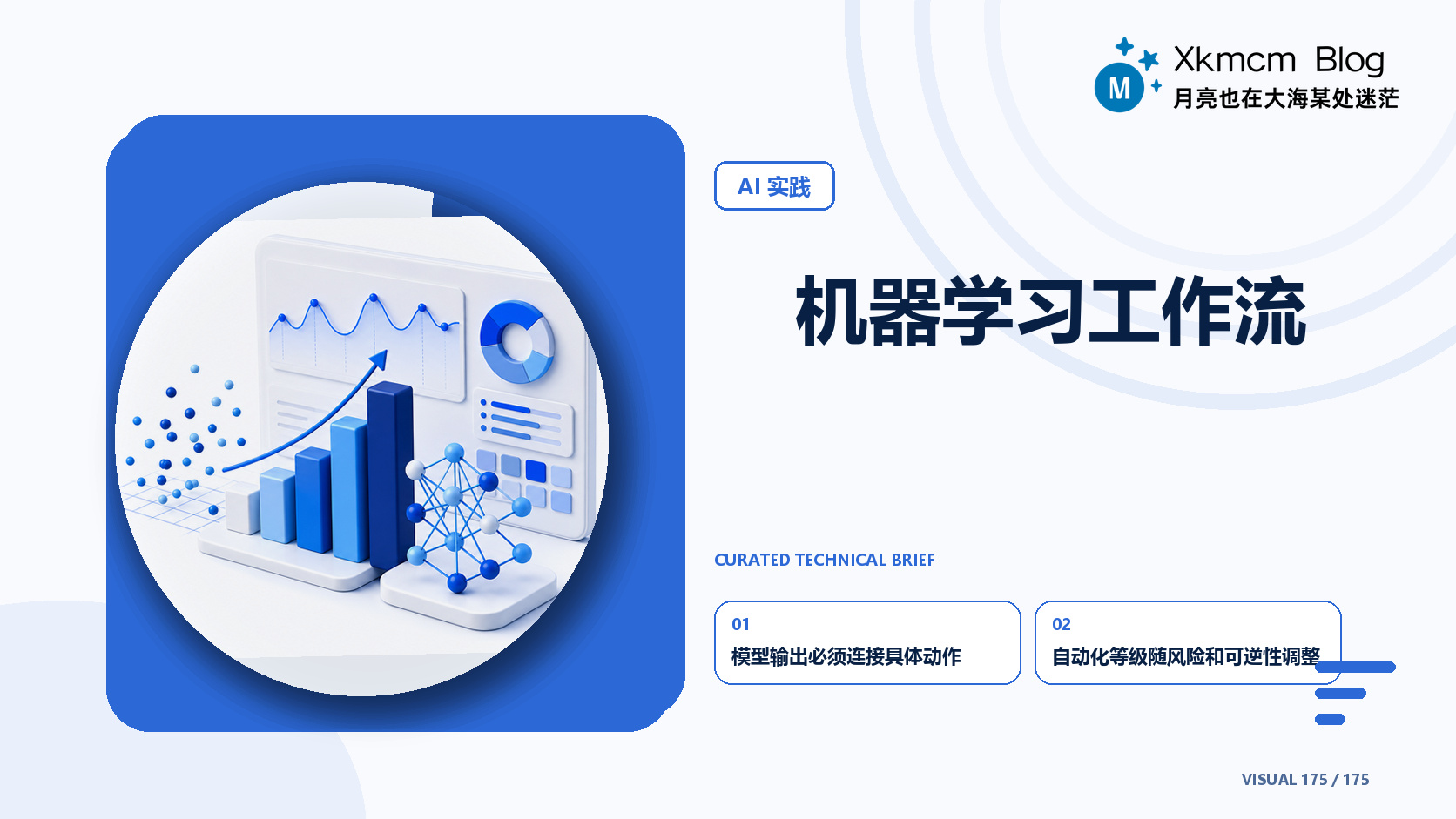 M

Xkmcm Blog
月亮也在大海某处迷茫

AI 实践

机器学习工作流

CURATED TECHNICAL BRIEF

01
模型输出必须连接具体动作

02
自动化等级随风险和可逆性调整

VISUAL 175 / 175